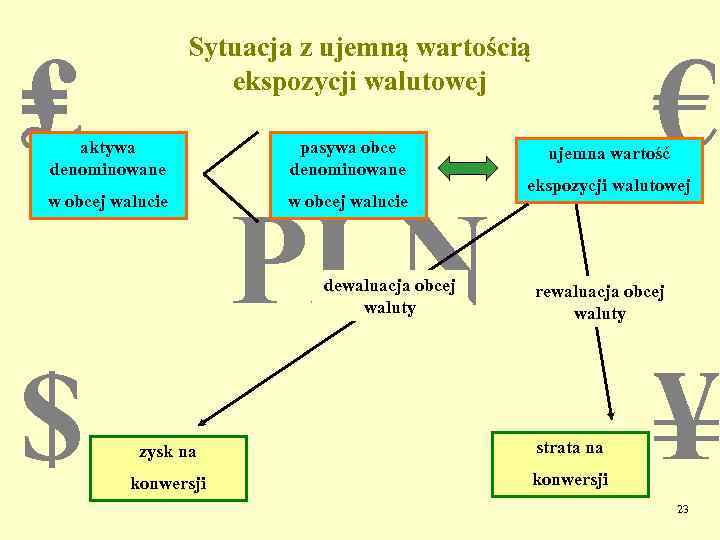 Sytuacja z ujemną wartością ekspozycji walutowej

£

€

aktywa denominowane w obcej walucie

pasywa obce denominowane w obcej walucie

ujemna wartość ekspozycji walutowej

PLN

dewaluacja obcej waluty

rewaluacja obcej waluty

$

¥

zysk na konwersji

strata na konwersji

23